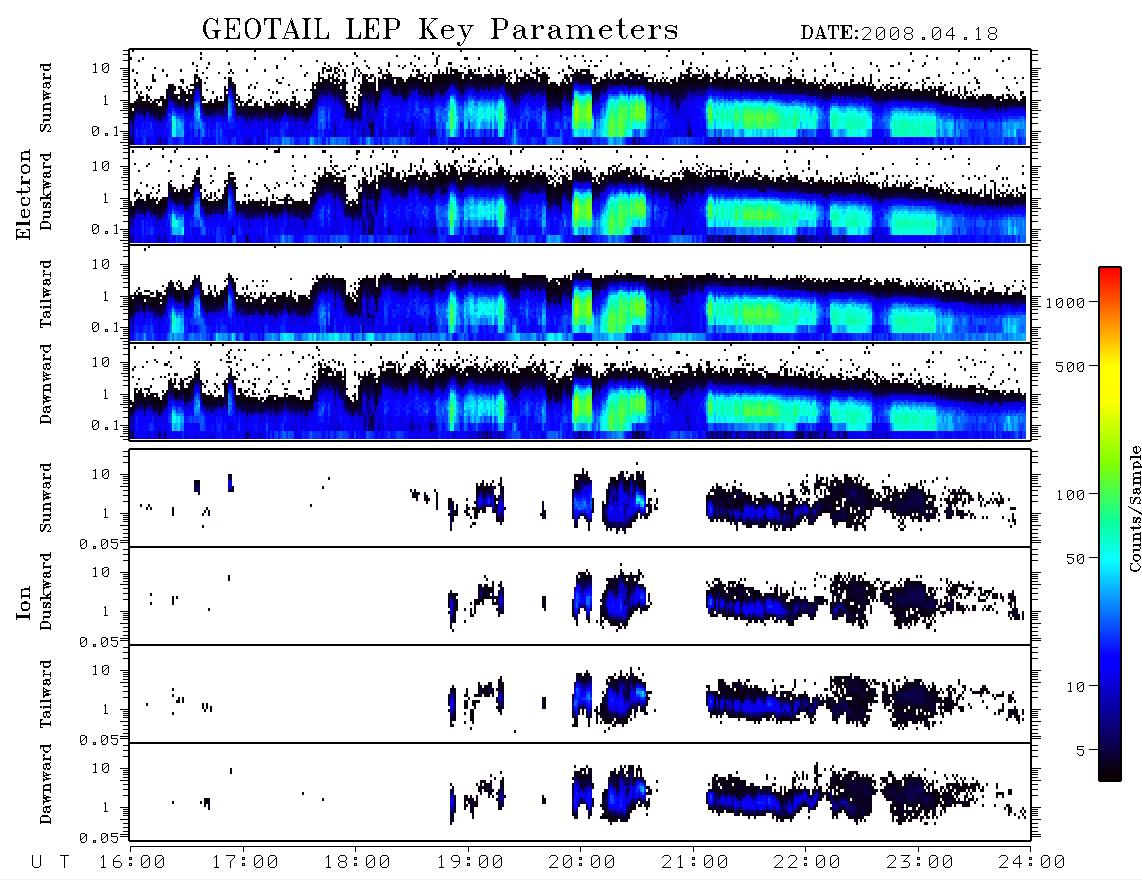 GEOTAIL LEP Key Parameters

DATE:2008.04.18

Electron

Sunward
10
1
0.1

Duskward
10
1
0.1

Tailward
10
1
0.1

Dawnward
10
1
0.1

Ion

Sunward
10
1
0.05

Duskward
10
1
0.05

Tailward
10
1
0.05

Dawnward
10
1
0.05

U T 16:00 17:00 18:00 19:00 20:00 21:00 22:00 23:00 24:00

1000
500
100
50
10
5
Counts/Sample